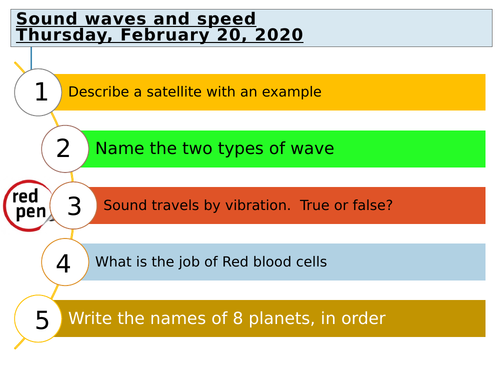 Sound waves and speed
Thursday, February 20, 2020

1 Describe a satellite with an example

2 Name the two types of wave

red pen

3 Sound travels by vibration.  True or false?

4 What is the job of Red blood cells

5 Write the names of 8 planets, in order